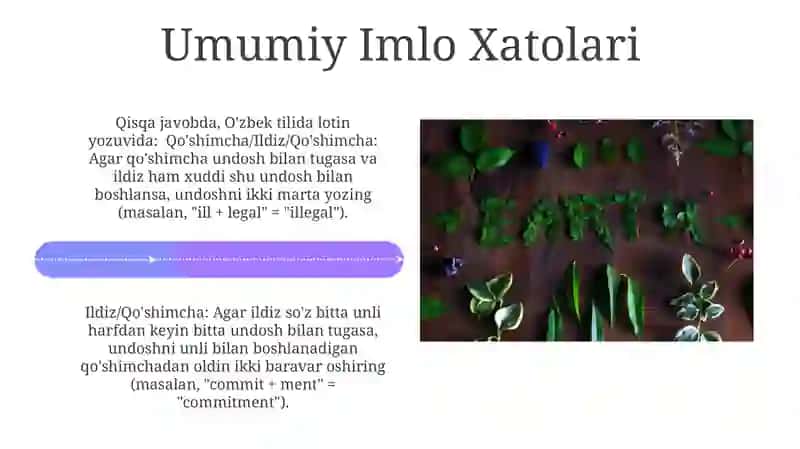 Umumiy Imlo Xatolari

Qisqa javobda, O'zbek tilida lotin yozuvida: Qo'shimcha/Ildiz/Qo'shimcha: Agar qo'shimcha undosh bilan tugasa va ildiz ham xuddi shu undosh bilan boshlansa, undoshni ikki marta yozing (masalan, "ill + legal" = "illegal").

Ildiz/Qo'shimcha: Agar ildiz so'z bitta unli harfdan keyin bitta undosh bilan tugasa, undoshni unli bilan boshlanadigan qo'shimchadan oldin ikki baravar oshiring (masalan, "commit + ment" = "commitment").

EARTH